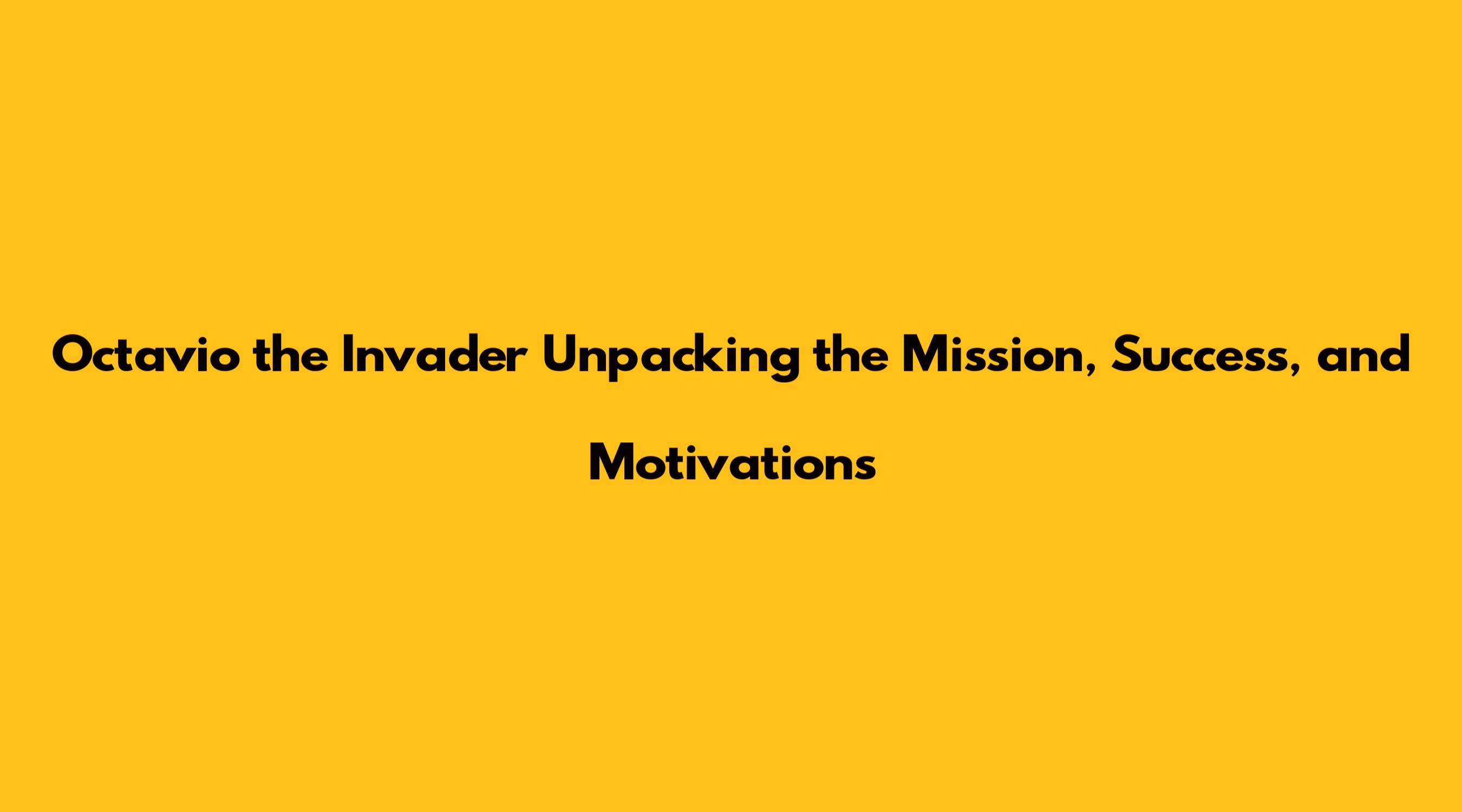 Octavio the Invader Unpacking the Mission, Success, and Motivations